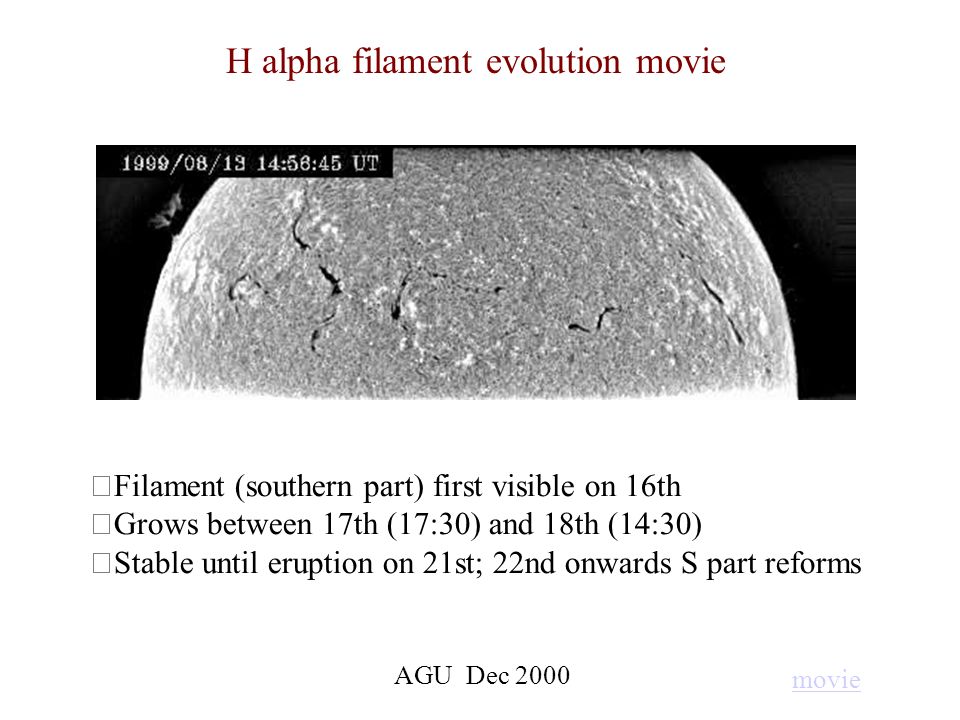 H alpha filament evolution movie

1999/08/13 14:56:45 UT

Filament (southern part) first visible on 16th
Grows between 17th (17:30) and 18th (14:30)
Stable until eruption on 21st; 22nd onwards S part reforms

AGU Dec 2000

movie